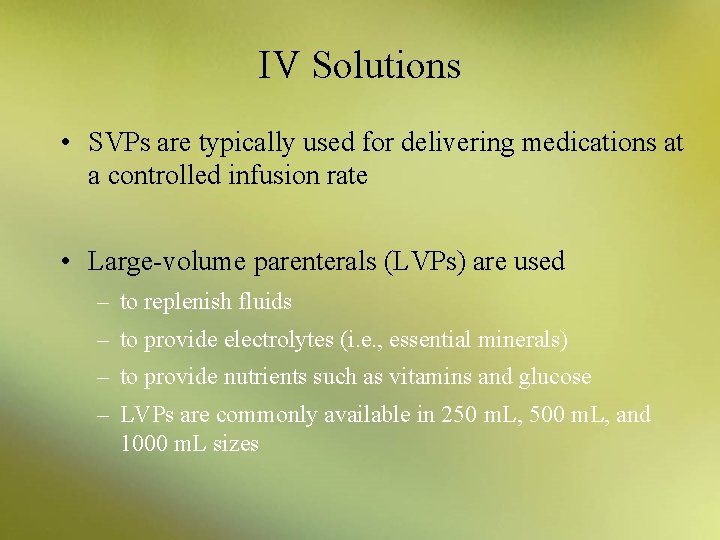 IV Solutions

• SVPs are typically used for delivering medications at a controlled infusion rate

• Large-volume parenterals (LVPs) are used
– to replenish fluids
– to provide electrolytes (i.e., essential minerals)
– to provide nutrients such as vitamins and glucose
– LVPs are commonly available in 250 mL, 500 mL, and 1000 mL sizes